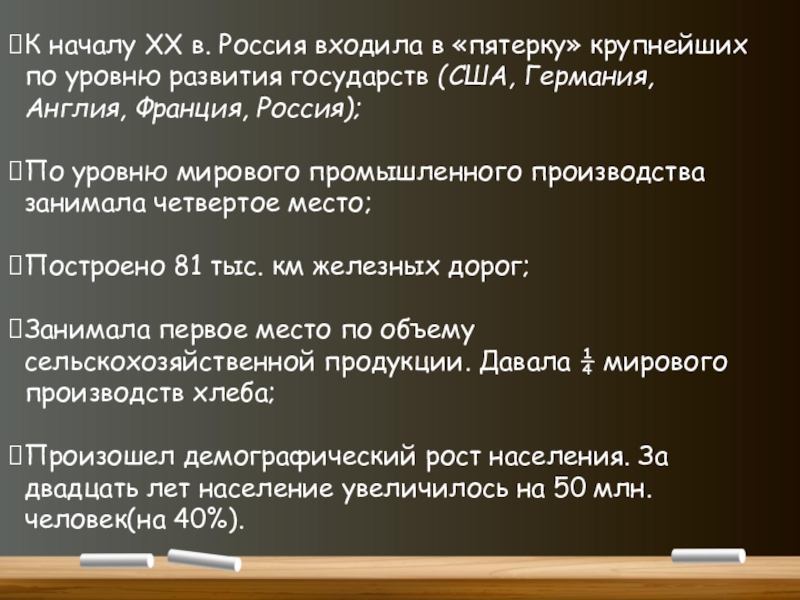 К началу XX в. Россия входила в «пятерку» крупнейших по уровню развития государств (США, Германия, Англия, Франция, Россия);

По уровню мирового промышленного производства занимала четвертое место;

Построено 81 тыс. км железных дорог;

Занимала первое место по объему сельскохозяйственной продукции. Давала $\frac{1}{4}$ мирового производств хлеба;

Произошел демографический рост населения. За двадцать лет население увеличилось на 50 млн. человек(на 40%).